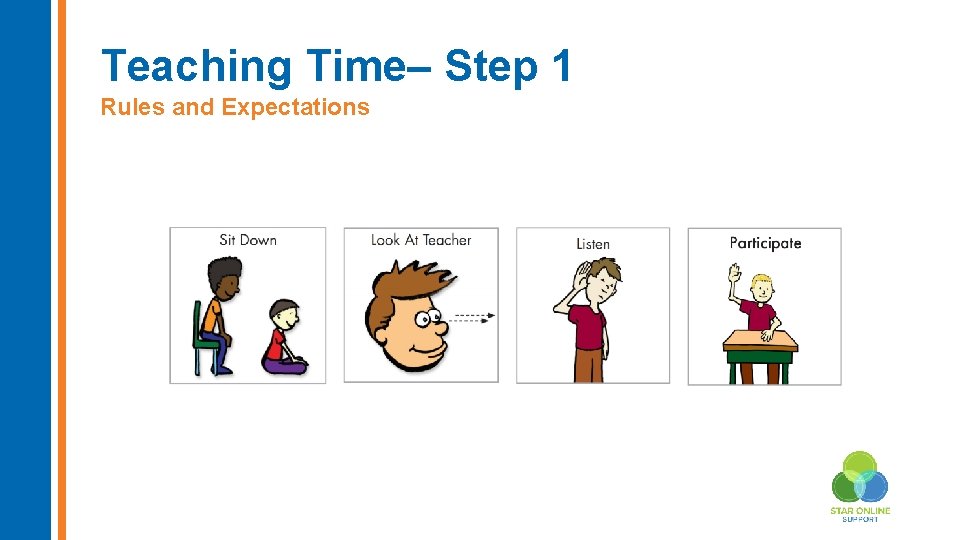 Teaching Time– Step 1
Rules and Expectations

Sit Down

Look At Teacher

Listen

Participate

STAR ONLINE SUPPORT